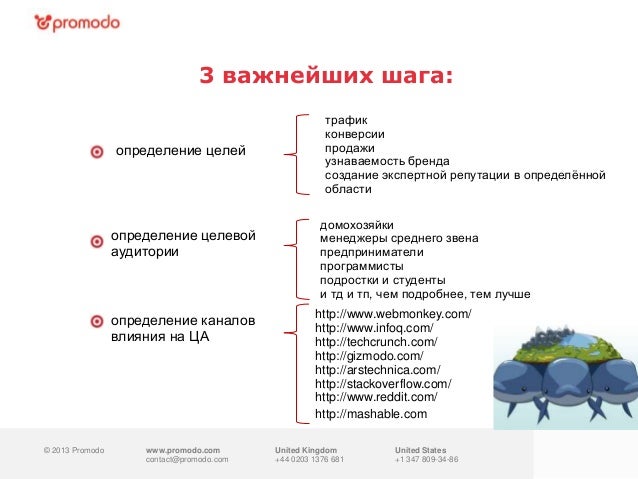 promodo

3 важнейших шага:

определение целей

трафик
конверсии
продажи
узнаваемость бренда
создание экспертной репутации в определённой области

определение целевой аудитории

домохозяйки
менеджеры среднего звена
предприниматели
программисты
подростки и студенты
и тд и тп, чем подробнее, тем лучше

определение каналов влияния на ЦА

http://www.webmonkey.com/
http://www.infoq.com/
http://techcrunch.com/
http://gizmodo.com/
http://arstechnica.com/
http://stackoverflow.com/
http://www.reddit.com/
http://mashable.com

© 2013 Promodo

www.promodo.com
contact@promodo.com

United Kingdom
+44 0203 1376 681

United States
+1 347 809-34-86